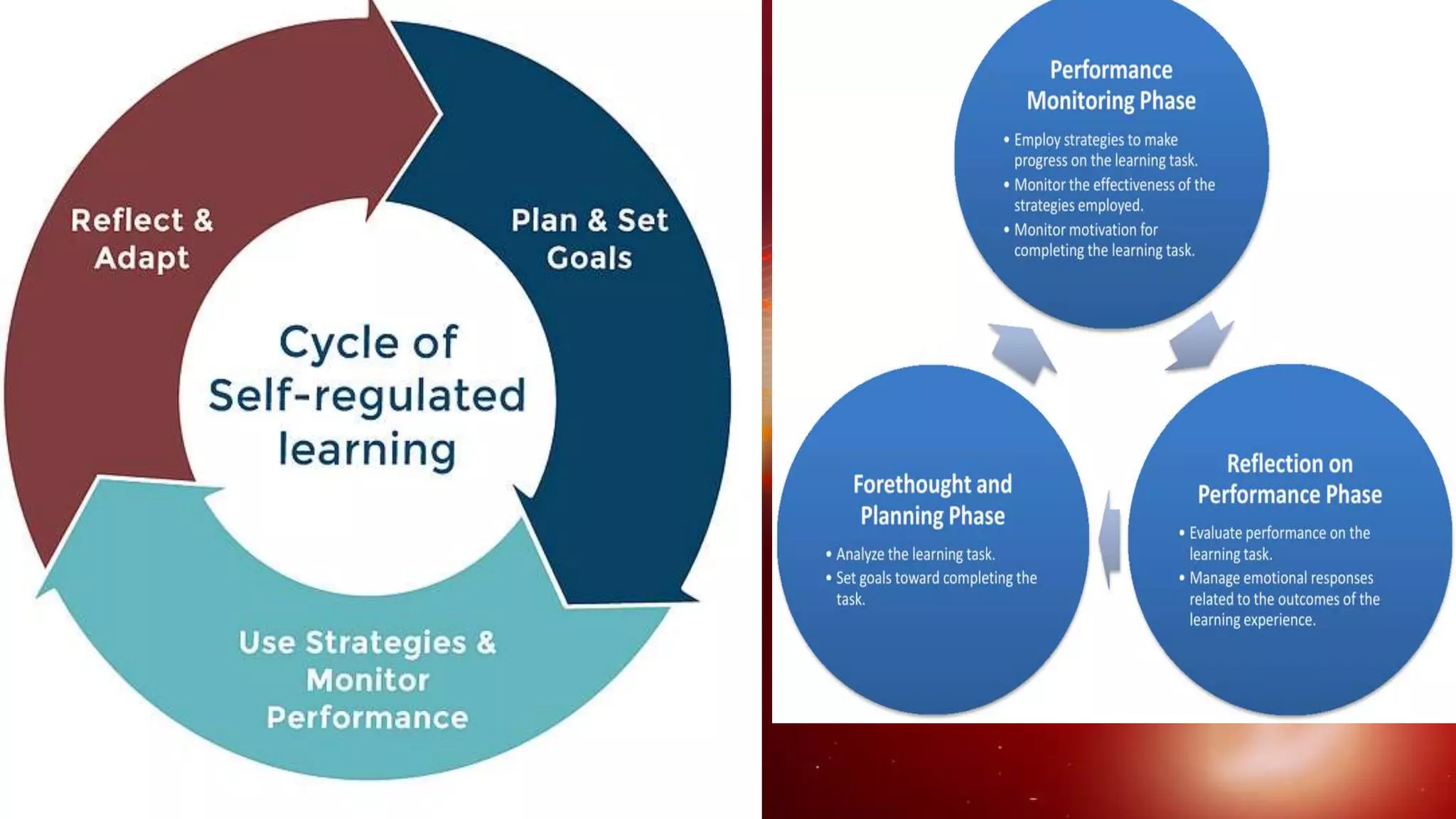 Reflect & Adapt

Plan & Set Goals

Cycle of Self-regulated learning

Use Strategies & Monitor Performance

Performance Monitoring Phase

• Employ strategies to make progress on the learning task.
• Monitor the effectiveness of the strategies employed.
• Monitor motivation for completing the learning task.

Forethought and Planning Phase

• Analyze the learning task.
• Set goals toward completing the task.

Reflection on Performance Phase

• Evaluate performance on the learning task.
• Manage emotional responses related to the outcomes of the learning experience.